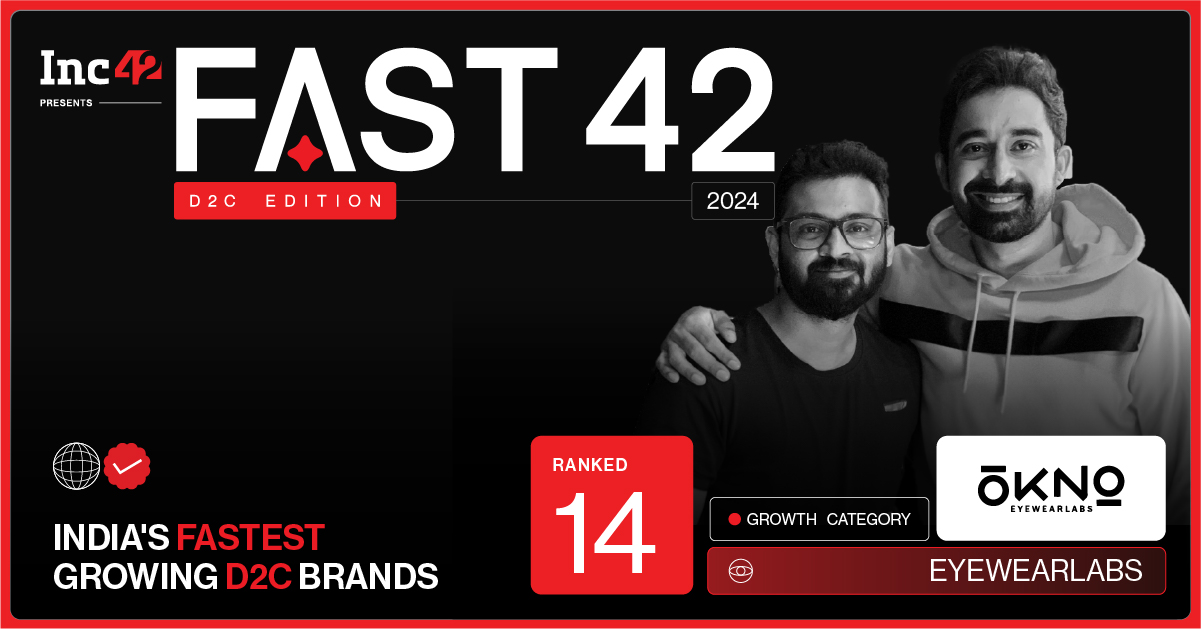 Inc42 PRESENTS

FAST 42

D2C EDITION

2024

INDIA'S FASTEST GROWING D2C BRANDS

RANKED

14

GROWTH CATEGORY

ŌKNO EYEWEARLABS

EYEWEARLABS